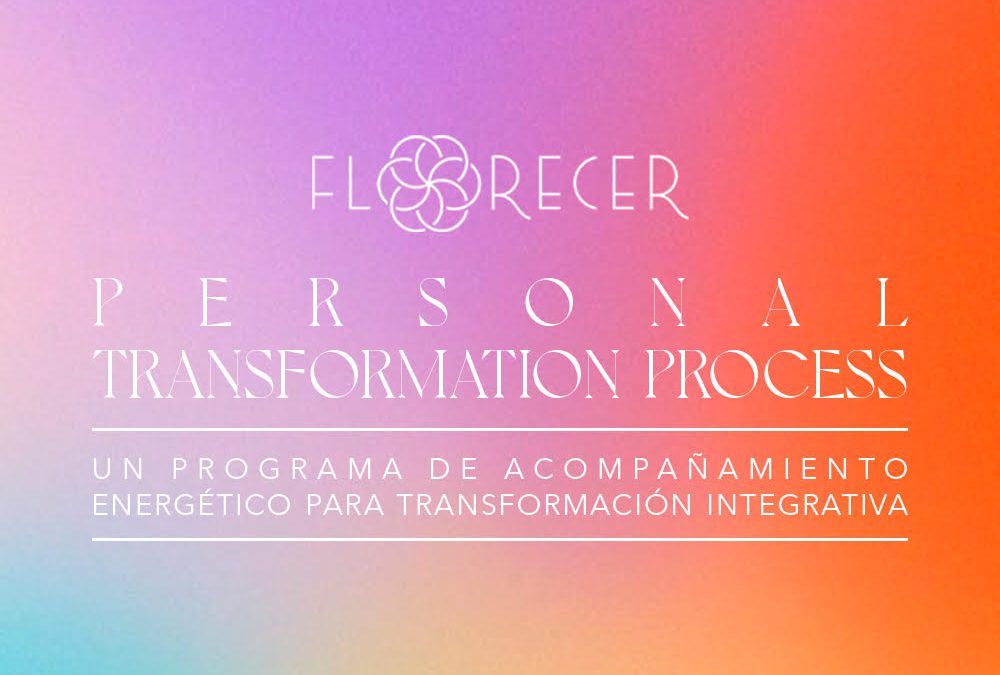 FLORECER

PERSONAL
TRANSFORMATION PROCESS

UN PROGRAMA DE ACOMPAÑAMIENTO ENERGÉTICO PARA TRANSFORMACIÓN INTEGRATIVA